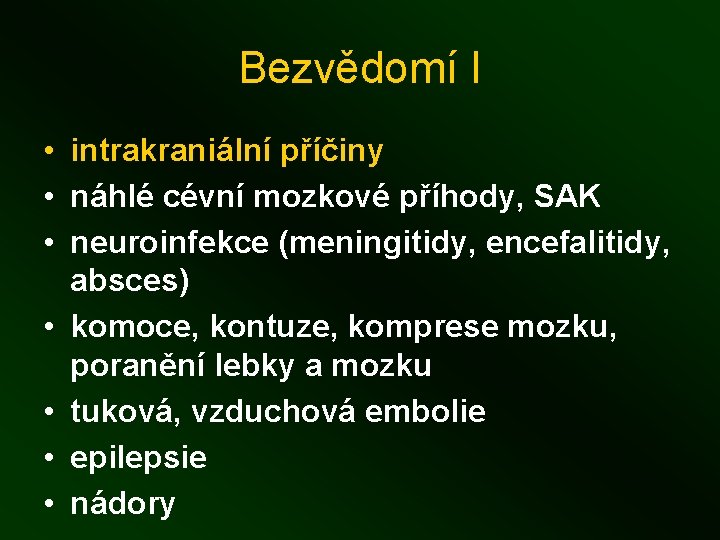 Bezvědomí I

• intrakraniální příčiny
• náhlé cévní mozkové příhody, SAK
• neuroinfekce (meningitidy, encefalitidy, absces)
• komoce, kontuze, komprese mozku, poranění lebky a mozku
• tuková, vzduchová embolie
• epilepsie
• nádory